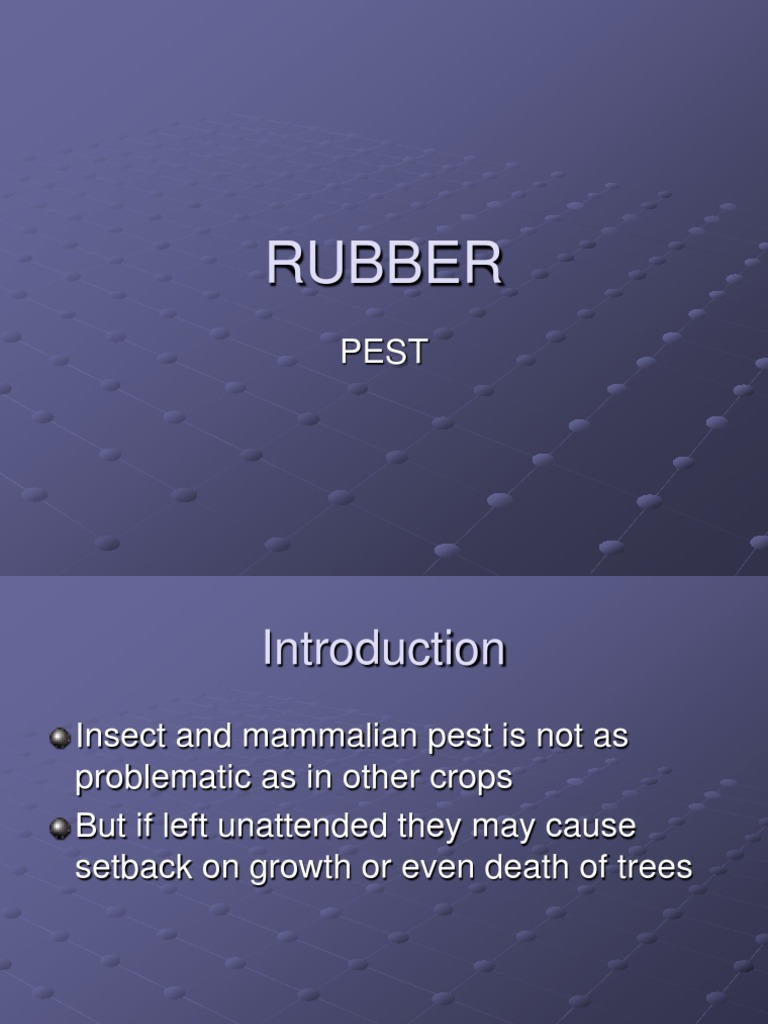 RUBBER

PEST

Introduction

Insect and mammalian pest is not as problematic as in other crops

But if left unattended they may cause setback on growth or even death of trees